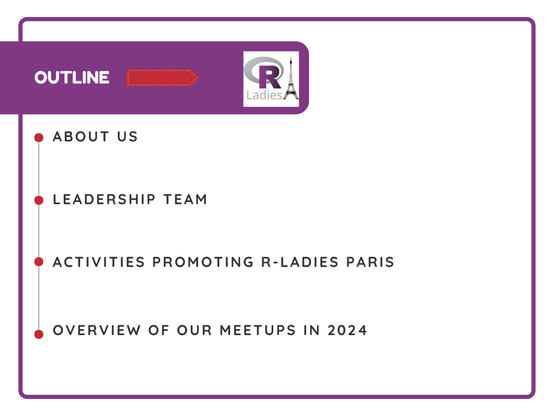 OUTLINE

R Ladies

ABOUT US

LEADERSHIP TEAM

ACTIVITIES PROMOTING R-LADIES PARIS

OVERVIEW OF OUR MEETUPS IN 2024